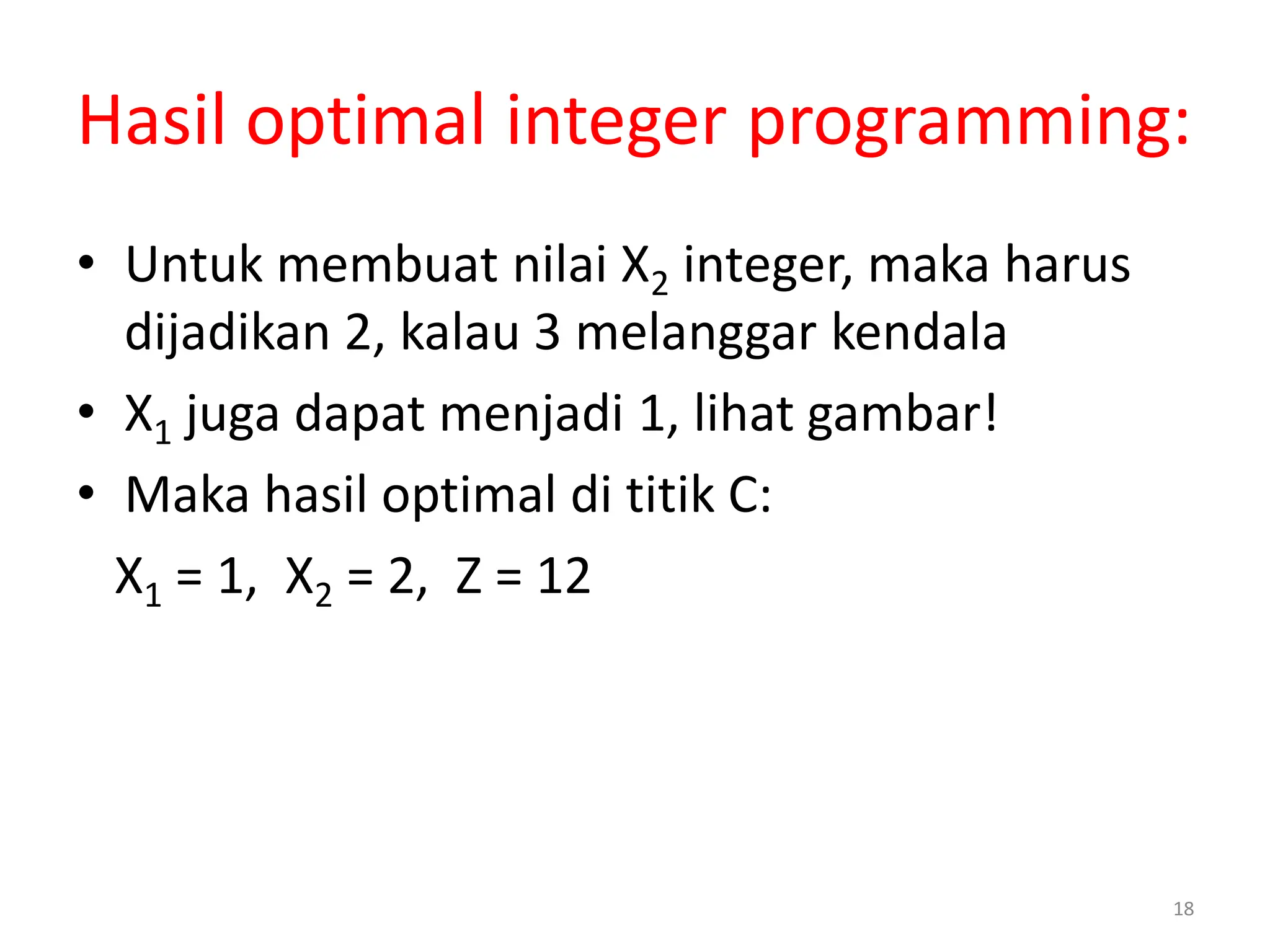 Hasil optimal integer programming:

• Untuk membuat nilai $X_2$ integer, maka harus dijadikan 2, kalau 3 melanggar kendala
• $X_1$ juga dapat menjadi 1, lihat gambar!
• Maka hasil optimal di titik C:

$X_1 = 1$, $X_2 = 2$, $Z = 12$

18